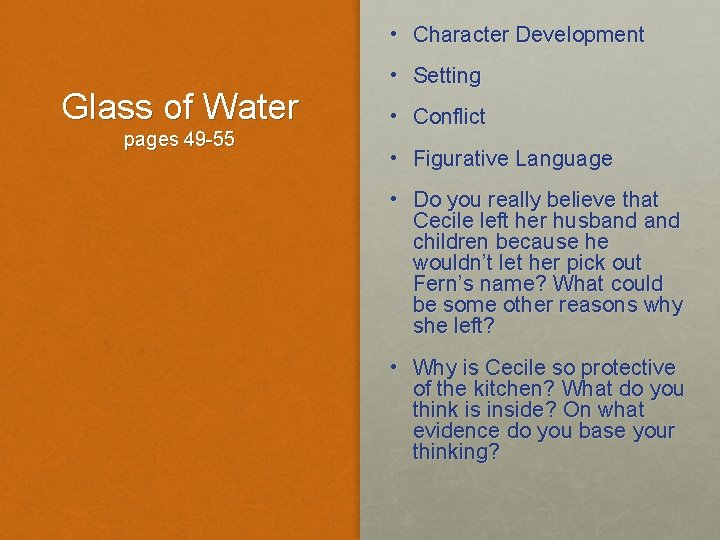 Glass of Water
pages 49-55

• Character Development

• Setting

• Conflict

• Figurative Language

• Do you really believe that Cecile left her husband and children because he wouldn't let her pick out Fern's name? What could be some other reasons why she left?

• Why is Cecile so protective of the kitchen? What do you think is inside? On what evidence do you base your thinking?